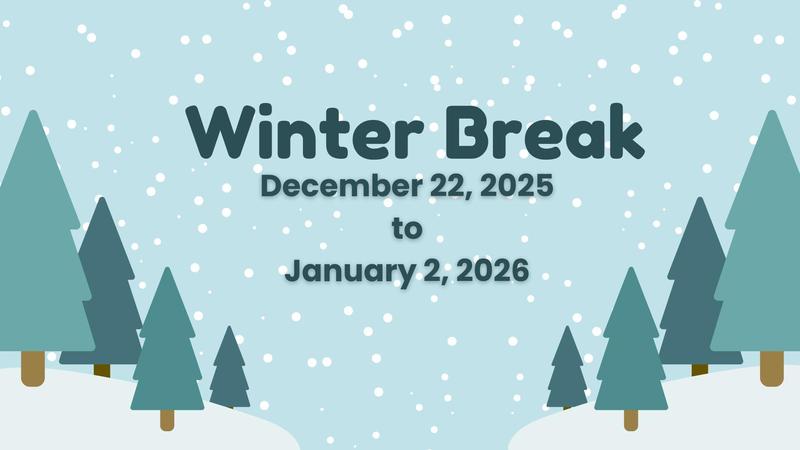 Winter Break

December 22, 2025
to
January 2, 2026